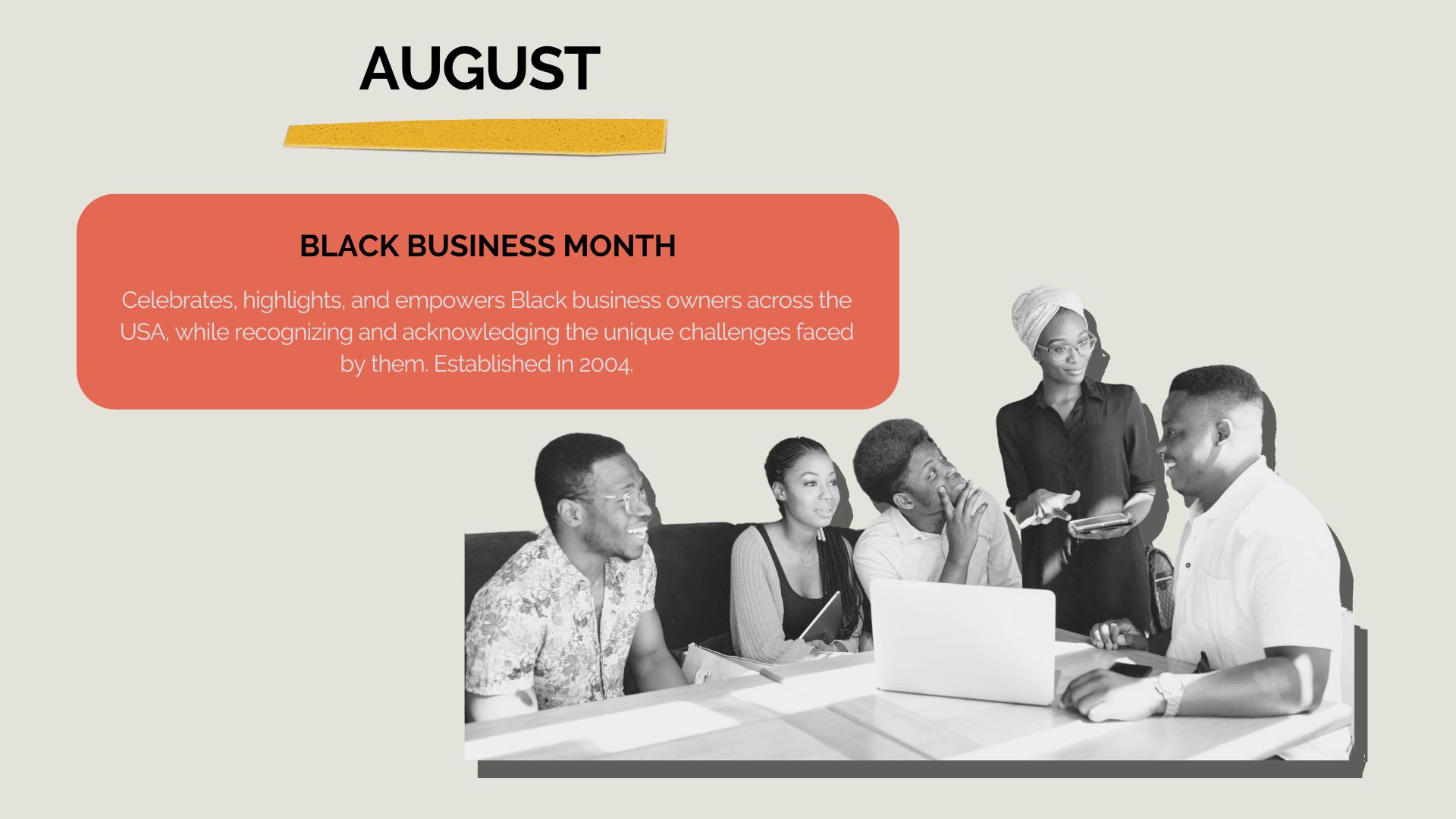 AUGUST

BLACK BUSINESS MONTH

Celebrates, highlights, and empowers Black business owners across the USA, while recognizing and acknowledging the unique challenges faced by them. Established in 2004.